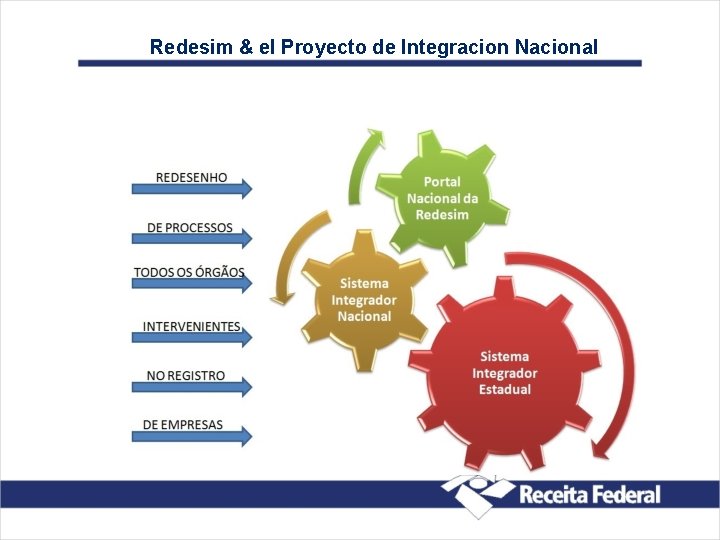 Redesim & el Proyecto de Integracion Nacional

REDESENHO

DE PROCESSOS

TODOS OS ÓRGÃOS

INTERVENIENTES

NO REGISTRO

DE EMPRESAS

Portal Nacional da Redesim

Sistema Integrador Nacional

Sistema Integrador Estadual

Receita Federal